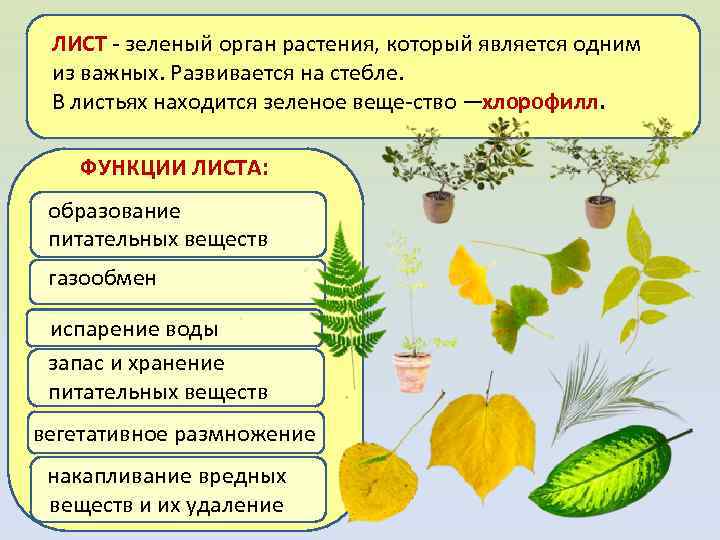 ЛИСТ - зеленый орган растения, который является одним из важных. Развивается на стебле.
В листьях находится зеленое веще-ство —хлорофилл.

ФУНКЦИИ ЛИСТА:

образование питательных веществ

газообмен

испарение воды

запас и хранение питательных веществ

вегетативное размножение

накапливание вредных веществ и их удаление